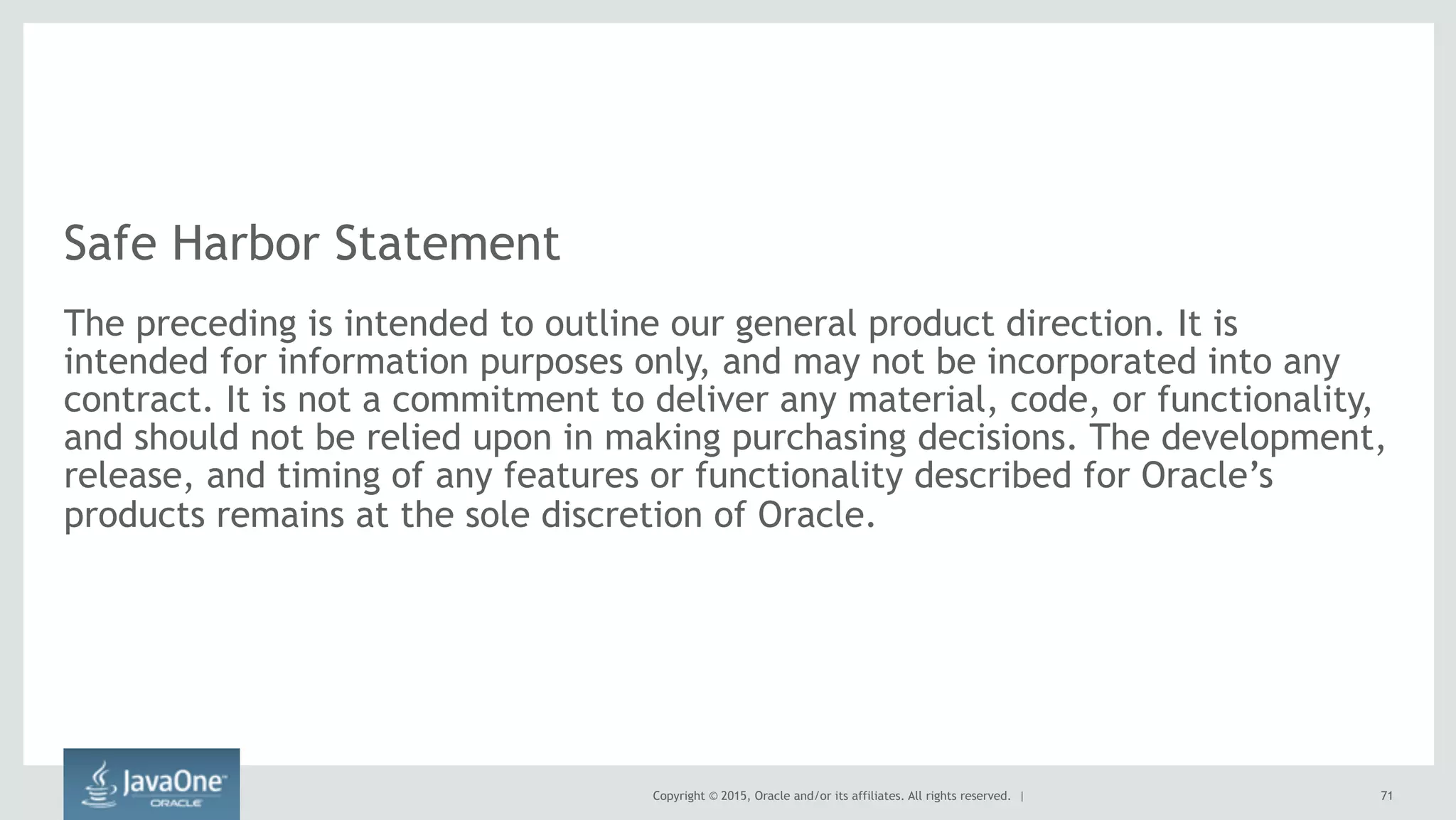 Safe Harbor Statement

The preceding is intended to outline our general product direction. It is intended for information purposes only, and may not be incorporated into any contract. It is not a commitment to deliver any material, code, or functionality, and should not be relied upon in making purchasing decisions. The development, release, and timing of any features or functionality described for Oracle's products remains at the sole discretion of Oracle.

JavaOne
ORACLE

Copyright © 2015, Oracle and/or its affiliates. All rights reserved. |

71